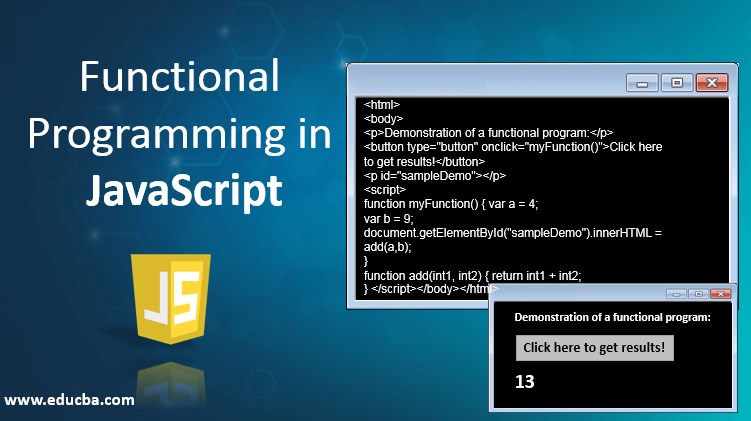 Functional Programming in JavaScript

JS

www.educba.com

<html>
<body>
<p>Demonstration of a functional program:</p>
<button type="button" onclick="myFunction()">Click here to get results!</button>
<p id="sampleDemo"></p>
<script>
function myFunction() { var a = 4;
var b = 9;
document.getElementById("sampleDemo").innerHTML = add(a,b);
}
function add(int1, int2) { return int1 + int2;
} </script></body></html>

Demonstration of a functional program:

Click here to get results!

13